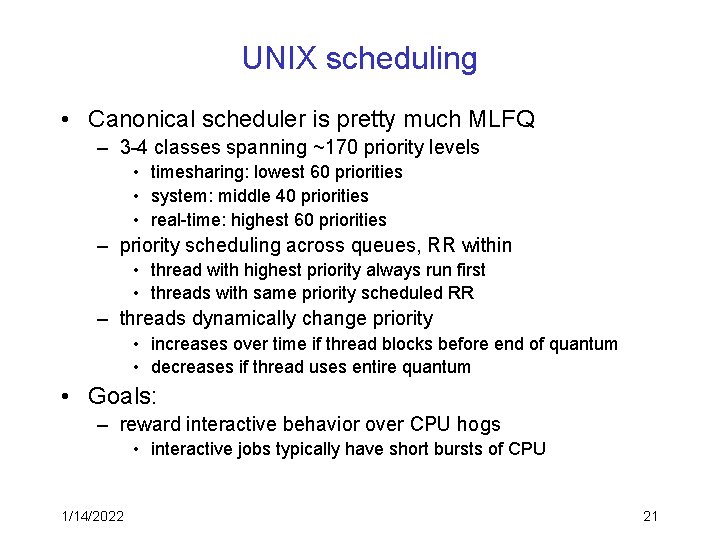 UNIX scheduling

• Canonical scheduler is pretty much MLFQ
  – 3-4 classes spanning ~170 priority levels
    • timesharing: lowest 60 priorities
    • system: middle 40 priorities
    • real-time: highest 60 priorities
  – priority scheduling across queues, RR within
    • thread with highest priority always run first
    • threads with same priority scheduled RR
  – threads dynamically change priority
    • increases over time if thread blocks before end of quantum
    • decreases if thread uses entire quantum
• Goals:
  – reward interactive behavior over CPU hogs
    • interactive jobs typically have short bursts of CPU

1/14/2022

21